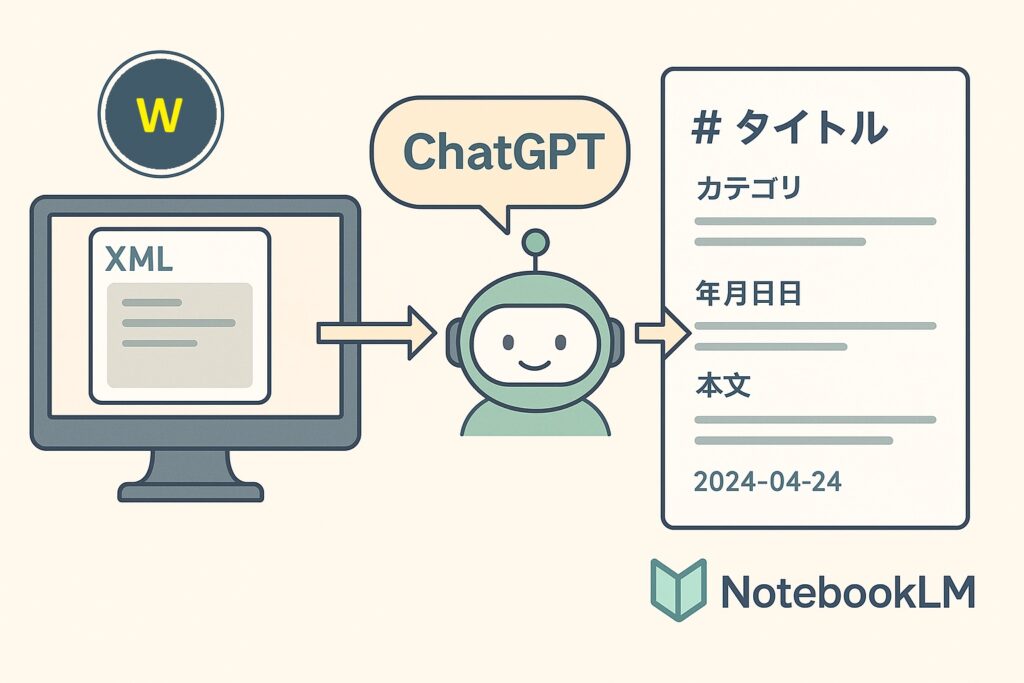 W

XML

ChatGPT

# タイトル

カテゴリ

年月日日

本文

2024-04-24

NotebookLM